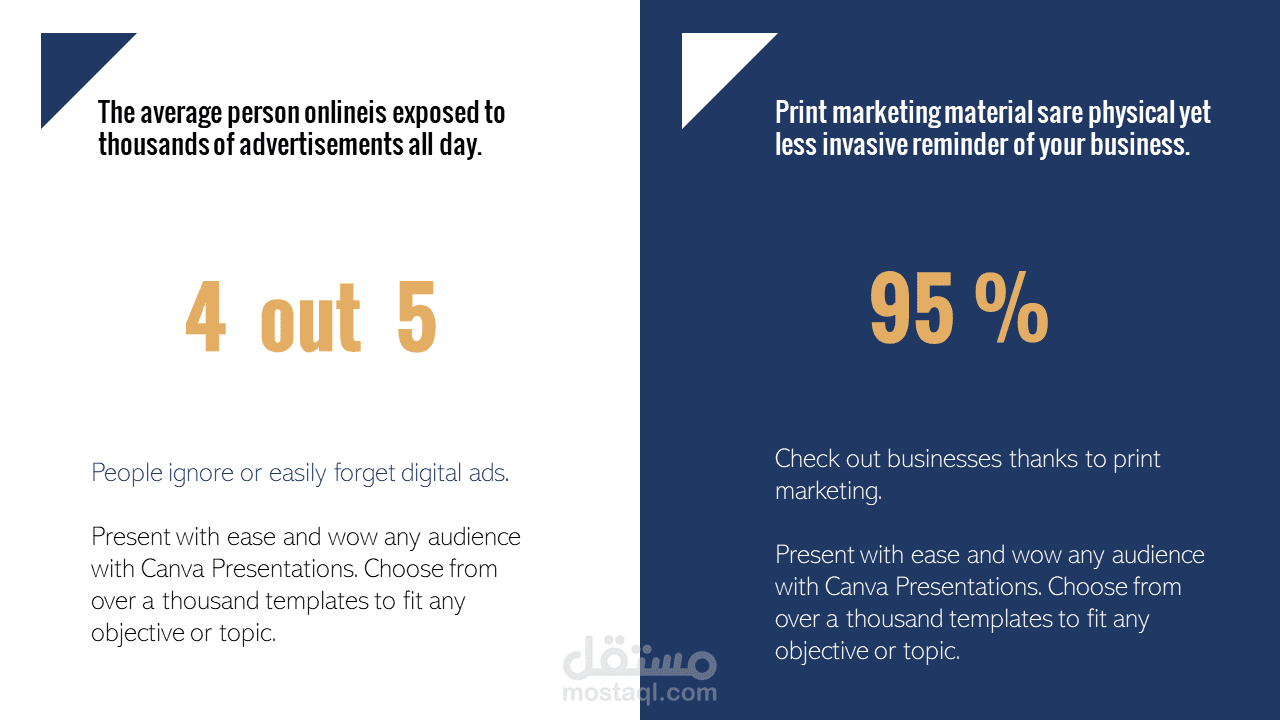 The average person onlineis exposed to thousands of advertisements all day.

4 out 5

People ignore or easily forget digital ads.

Present with ease and wow any audience with Canva Presentations. Choose from over a thousand templates to fit any objective or topic.

Print marketing material sare physical yet less invasive reminder of your business.

95 %

Check out businesses thanks to print marketing.

Present with ease and wow any audience with Canva Presentations. Choose from over a thousand templates to fit any objective or topic.

مستقل
mostaql.com